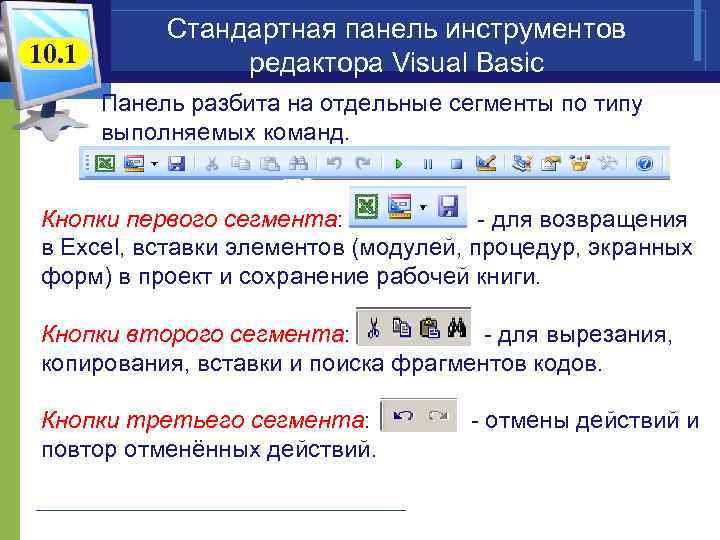 10.1

Стандартная панель инструментов редактора Visual Basic

Панель разбита на отдельные сегменты по типу выполняемых команд.

Кнопки первого сегмента: - для возвращения в Excel, вставки элементов (модулей, процедур, экранных форм) в проект и сохранение рабочей книги.

Кнопки второго сегмента: - для вырезания, копирования, вставки и поиска фрагментов кодов.

Кнопки третьего сегмента: - отмены действий и повтор отменённых действий.